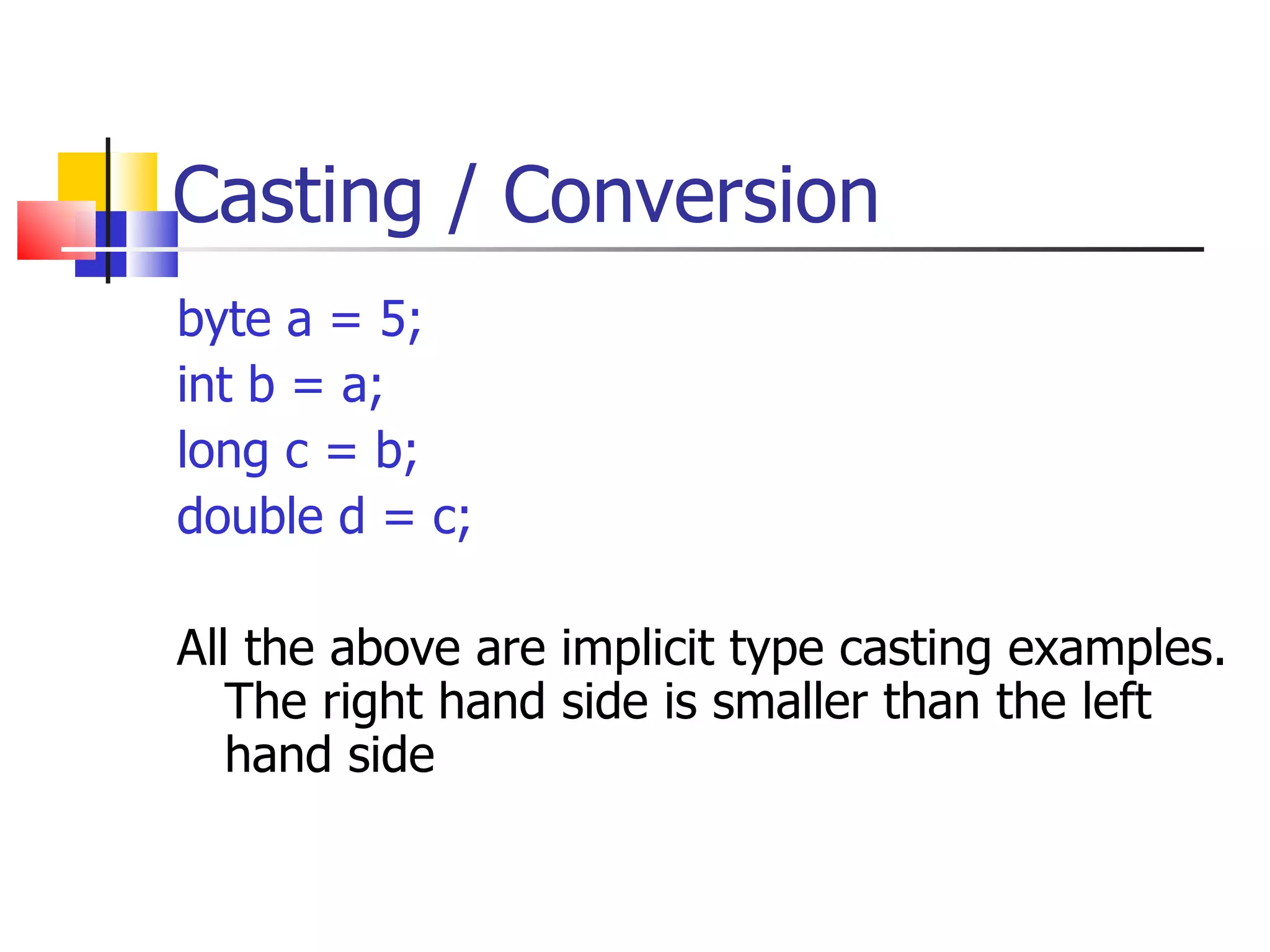 Casting / Conversion

byte a = 5;
int b = a;
long c = b;
double d = c;

All the above are implicit type casting examples. The right hand side is smaller than the left hand side